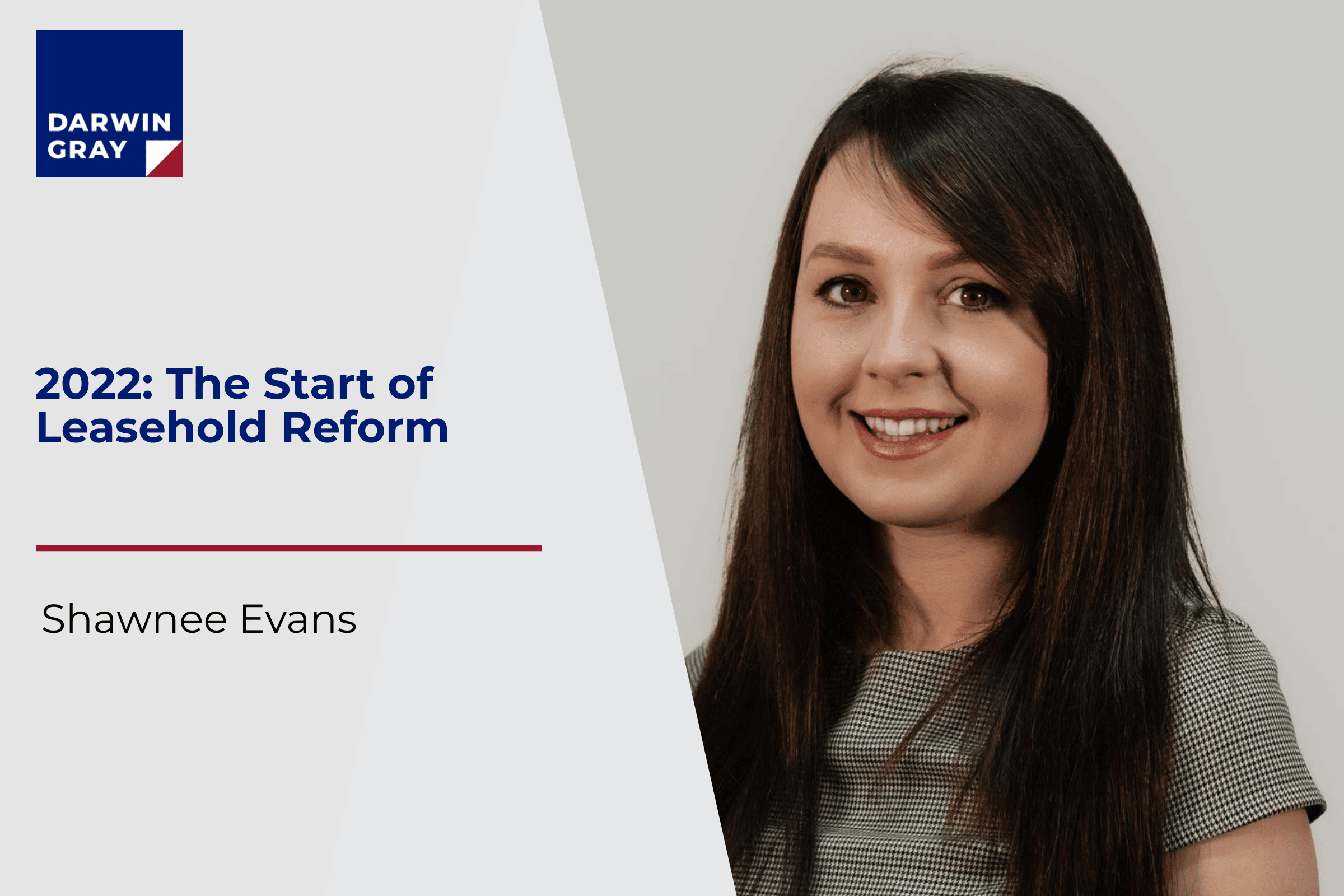 DARWIN GRAY

2022: The Start of Leasehold Reform

Shawnee Evans